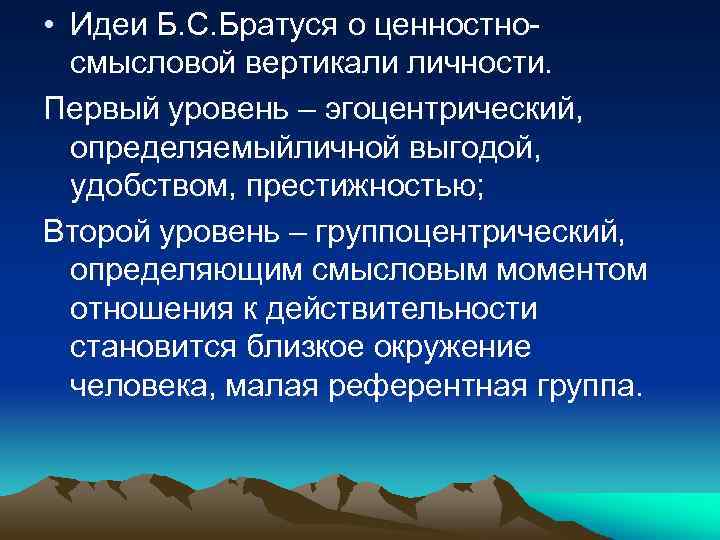 • Идеи Б.С.Братуся о ценностно-смысловой вертикали личности.

Первый уровень – эгоцентрический, определяемыйличной выгодой, удобством, престижностью;

Второй уровень – группоцентрический, определяющим смысловым моментом отношения к действительности становится близкое окружение человека, малая референтная группа.